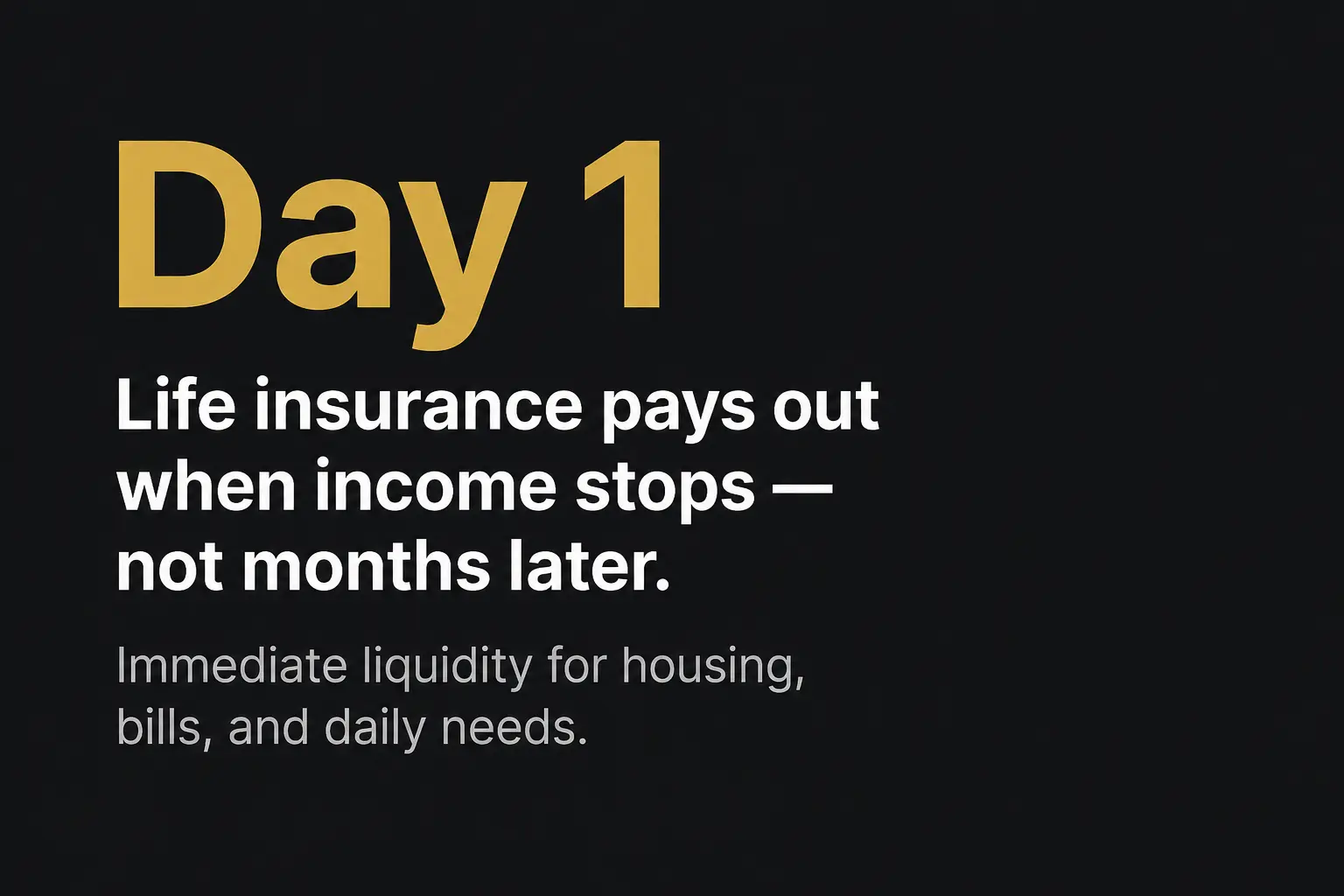 Day 1

Life insurance pays out when income stops — not months later.

Immediate liquidity for housing, bills, and daily needs.